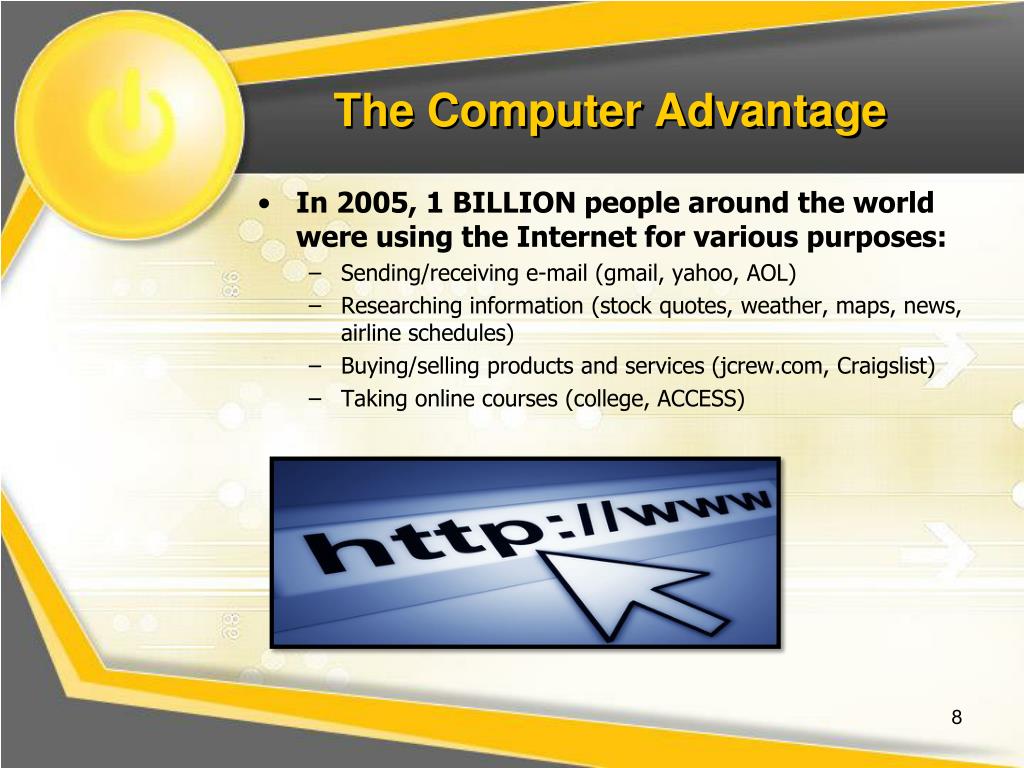 The Computer Advantage

• In 2005, 1 BILLION people around the world were using the Internet for various purposes:
– Sending/receiving e-mail (gmail, yahoo, AOL)
– Researching information (stock quotes, weather, maps, news, airline schedules)
– Buying/selling products and services (jcrew.com, Craigslist)
– Taking online courses (college, ACCESS)

http://www

8